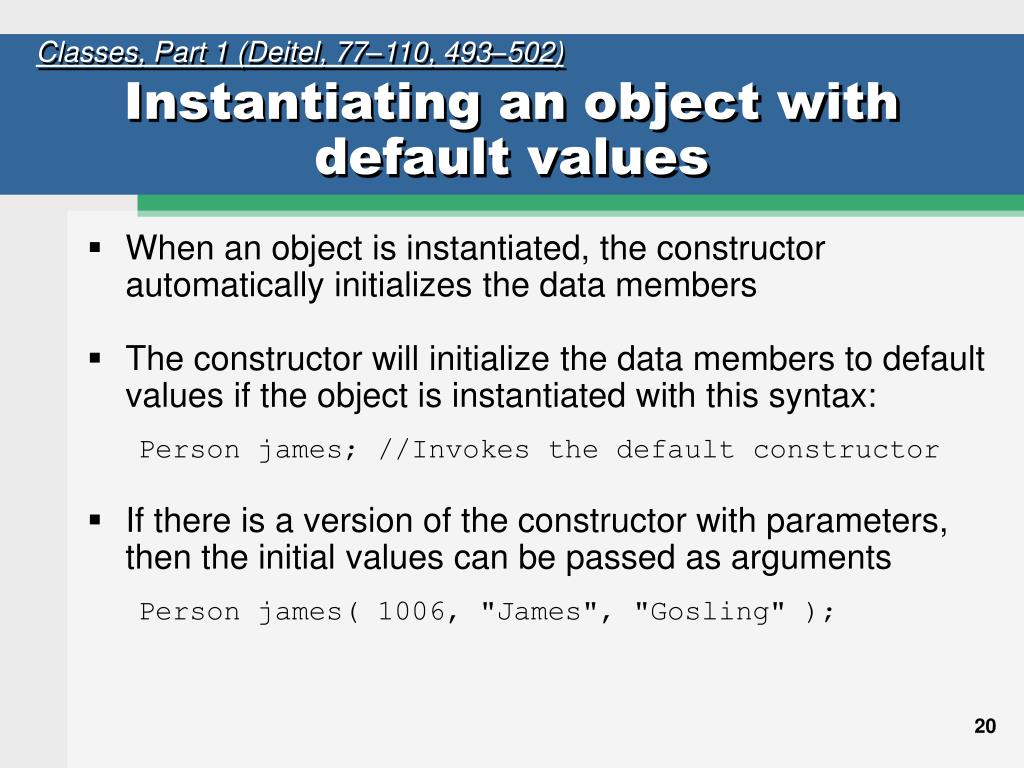 Classes, Part 1 (Deitel, 77–110, 493–502)

Instantiating an object with default values

▪ When an object is instantiated, the constructor automatically initializes the data members

▪ The constructor will initialize the data members to default values if the object is instantiated with this syntax:

Person james; //Invokes the default constructor

▪ If there is a version of the constructor with parameters, then the initial values can be passed as arguments

Person james( 1006, "James", "Gosling" );

20